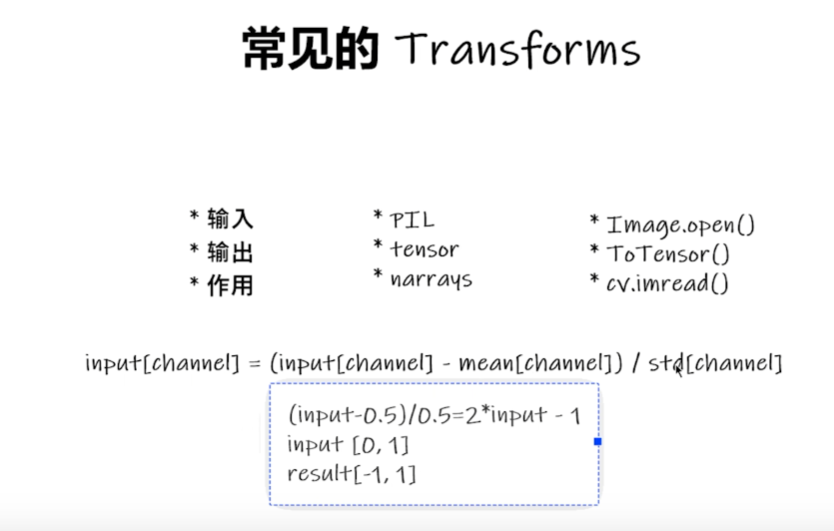 常见的 Transforms

* 输入
* 输出
* 作用

* PIL
* tensor
* narrays

* Image.open()
* ToTensor()
* cv.imread()

input[channel] = (input[channel] - mean[channel]) / std[channel]

(input-0.5)/0.5=2*input - 1
input [0, 1]
result[-1, 1]